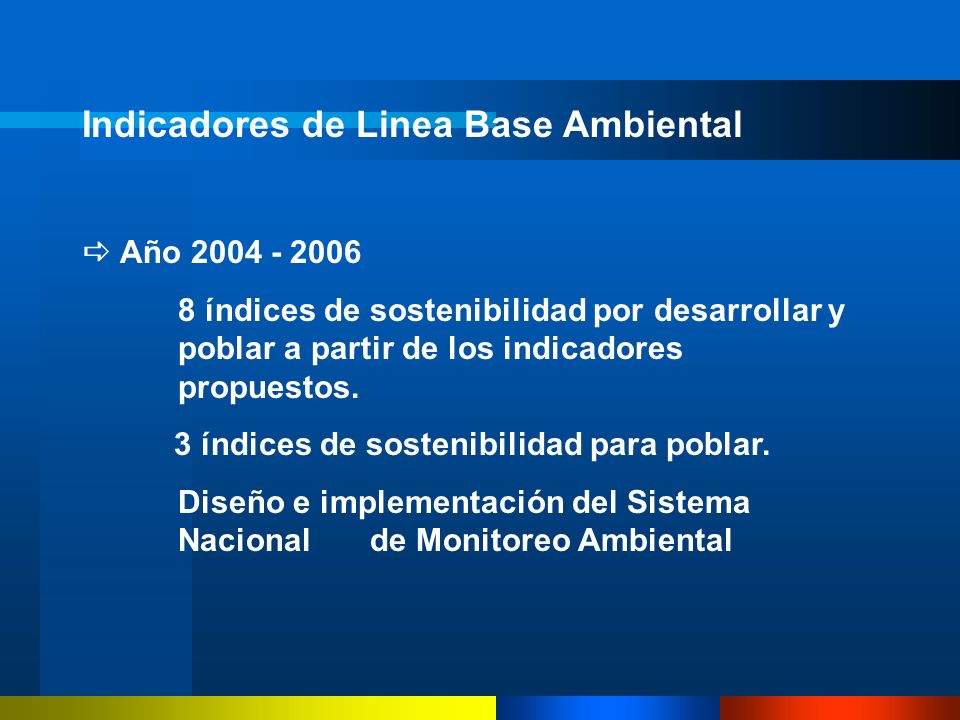 Indicadores de Linea Base Ambiental

⇨ Año 2004 - 2006

8 índices de sostenibilidad por desarrollar y poblar a partir de los indicadores propuestos.

3 índices de sostenibilidad para poblar.

Diseño e implementación del Sistema Nacional de Monitoreo Ambiental